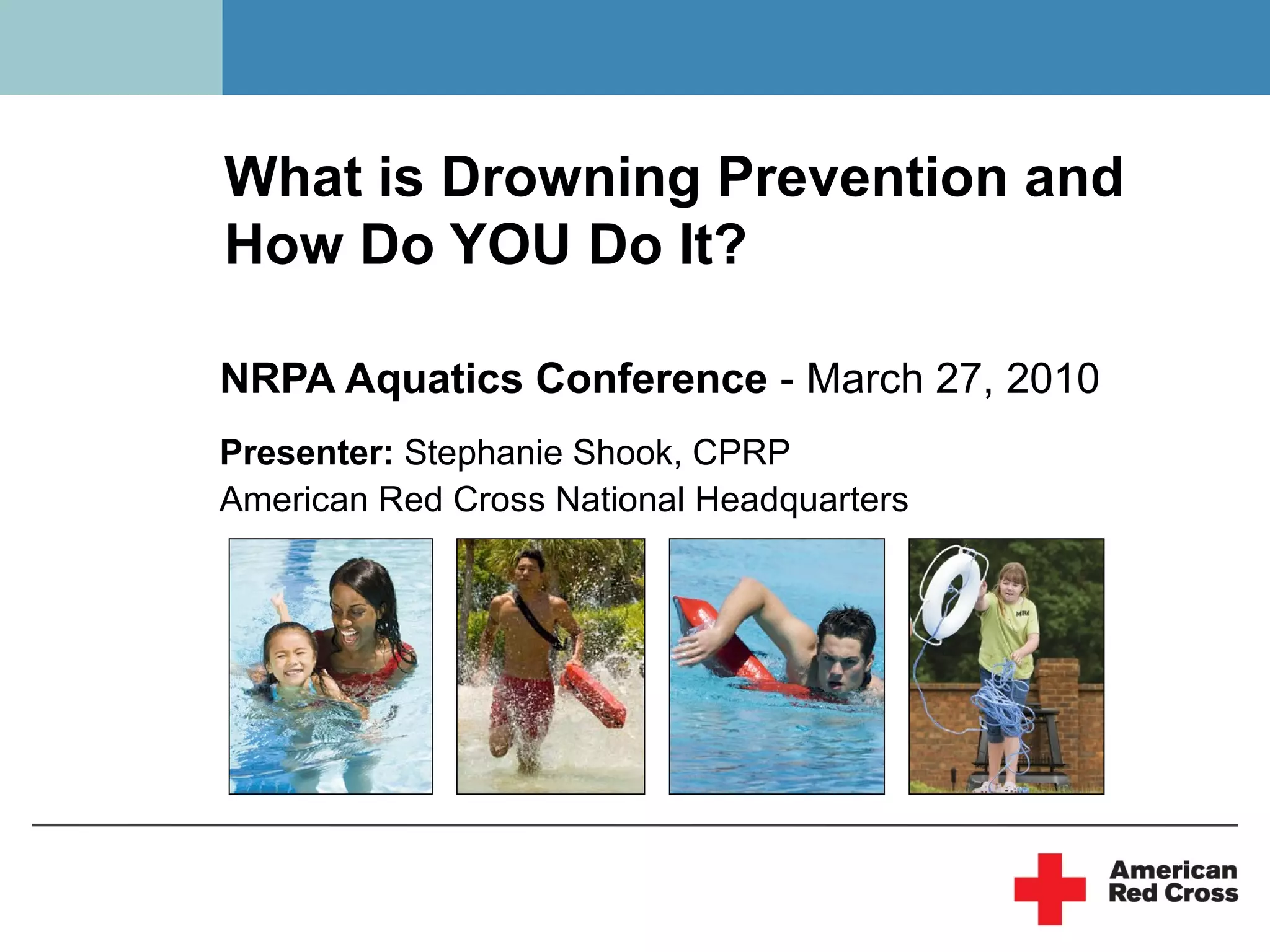 What is Drowning Prevention and How Do YOU Do It?

NRPA Aquatics Conference - March 27, 2010

Presenter: Stephanie Shook, CPRP
American Red Cross National Headquarters

American Red Cross